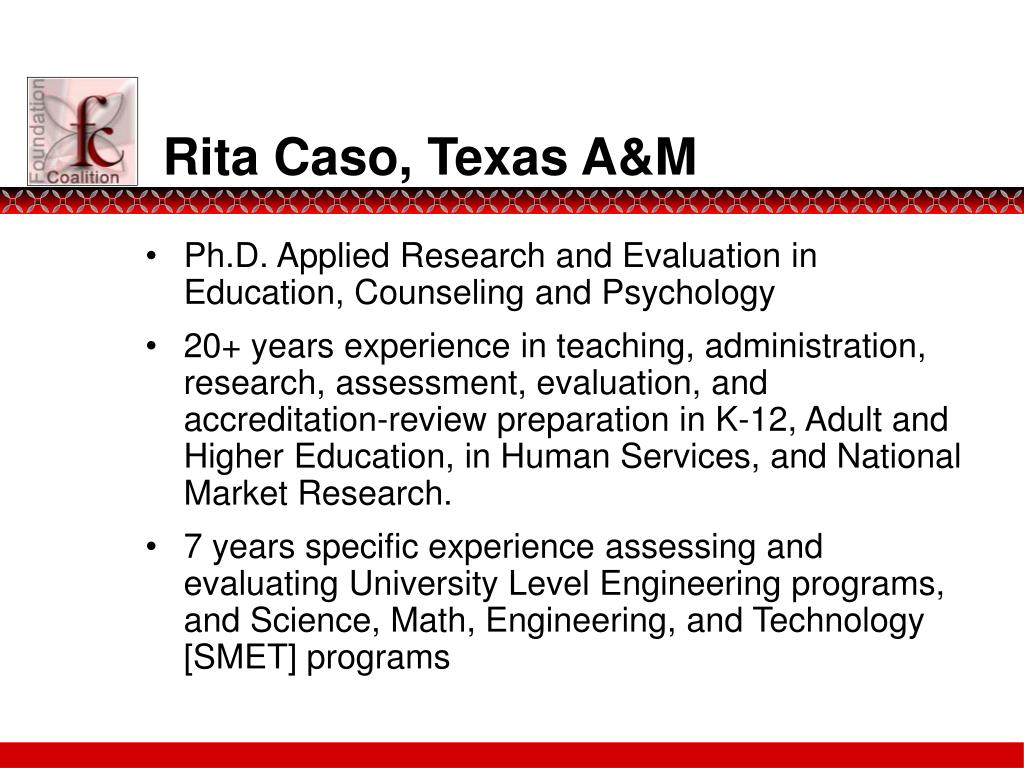 Foundation
fc
Coalition

Rita Caso, Texas A&M

• Ph.D. Applied Research and Evaluation in Education, Counseling and Psychology

• 20+ years experience in teaching, administration, research, assessment, evaluation, and accreditation-review preparation in K-12, Adult and Higher Education, in Human Services, and National Market Research.

• 7 years specific experience assessing and evaluating University Level Engineering programs, and Science, Math, Engineering, and Technology [SMET] programs